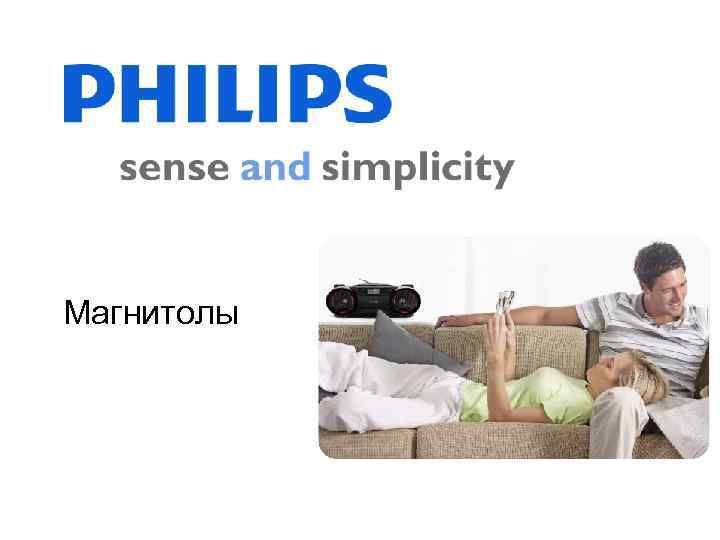 PHILIPS

sense and simplicity

Магнитолы